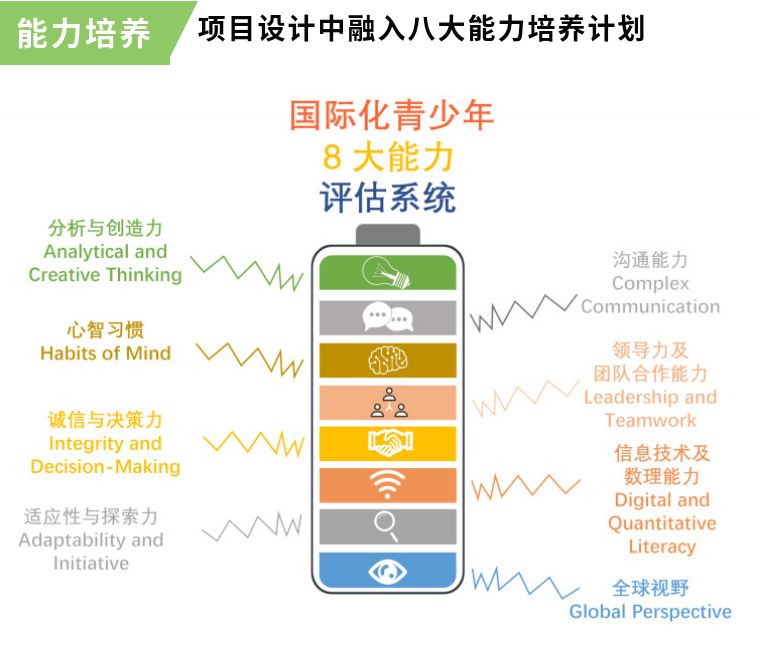 能力培养 项目设计中融入八大能力培养计划

国际化青少年
8 大能力
评估系统

分析与创造力
Analytical and Creative Thinking

心智习惯
Habits of Mind

诚信与决策力
Integrity and Decision-Making

适应性与探索力
Adaptability and Initiative

沟通能力
Complex Communication

领导力及团队合作能力
Leadership and Teamwork

信息技术及数理能力
Digital and Quantitative Literacy

全球视野
Global Perspective